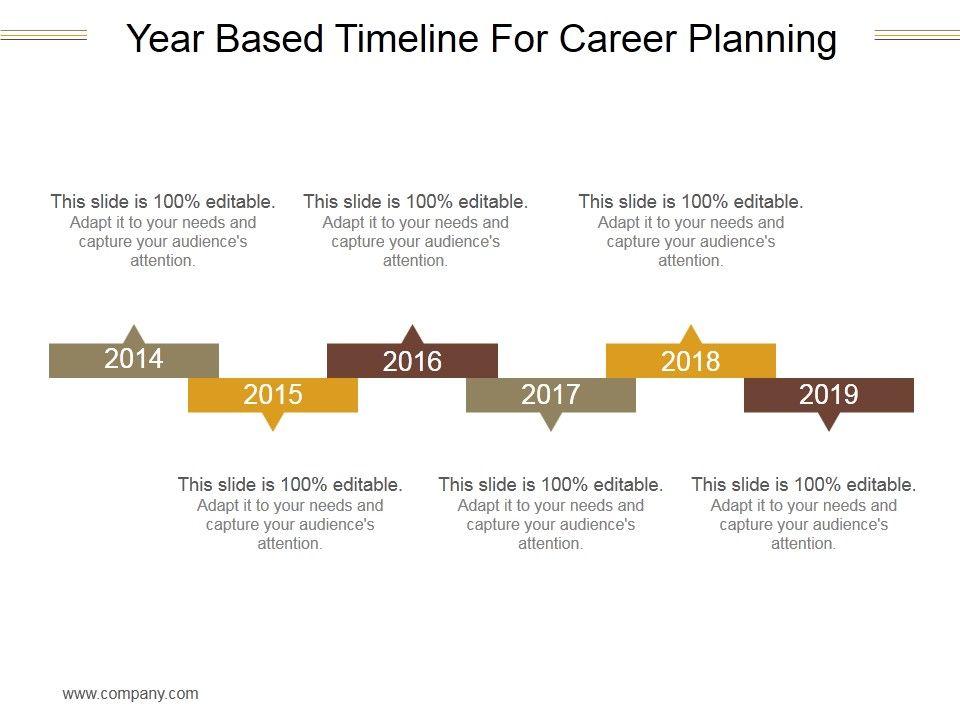 Year Based Timeline For Career Planning

This slide is 100% editable.
Adapt it to your needs and capture your audience's attention.

This slide is 100% editable.
Adapt it to your needs and capture your audience's attention.

This slide is 100% editable.
Adapt it to your needs and capture your audience's attention.

2014

2015

2016

2017

2018

2019

This slide is 100% editable.
Adapt it to your needs and capture your audience's attention.

This slide is 100% editable.
Adapt it to your needs and capture your audience's attention.

This slide is 100% editable.
Adapt it to your needs and capture your audience's attention.

www.company.com